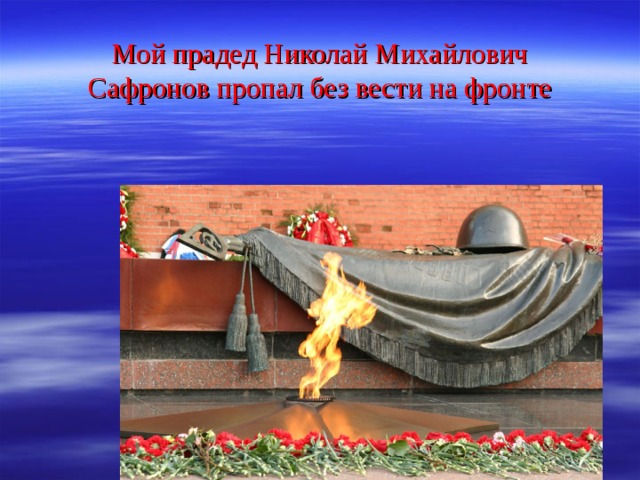 Мой прадед Николай Михайлович Сафронов пропал без вести на фронте